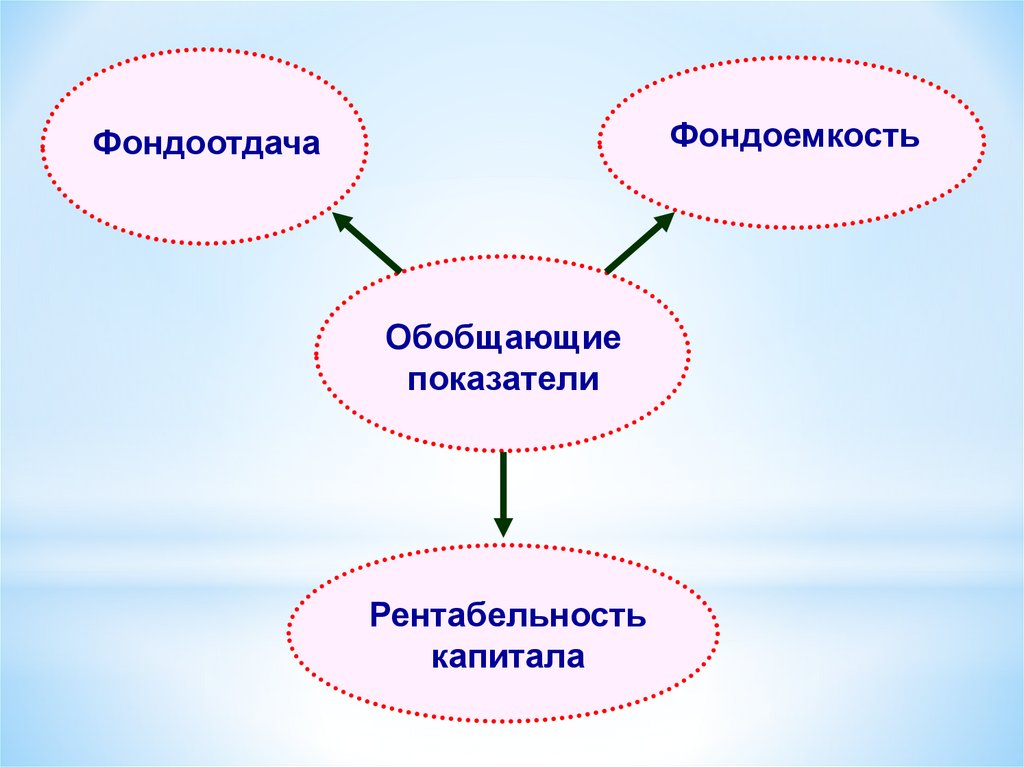 Фондоотдача

Фондоемкость

Обобщающие показатели

Рентабельность капитала